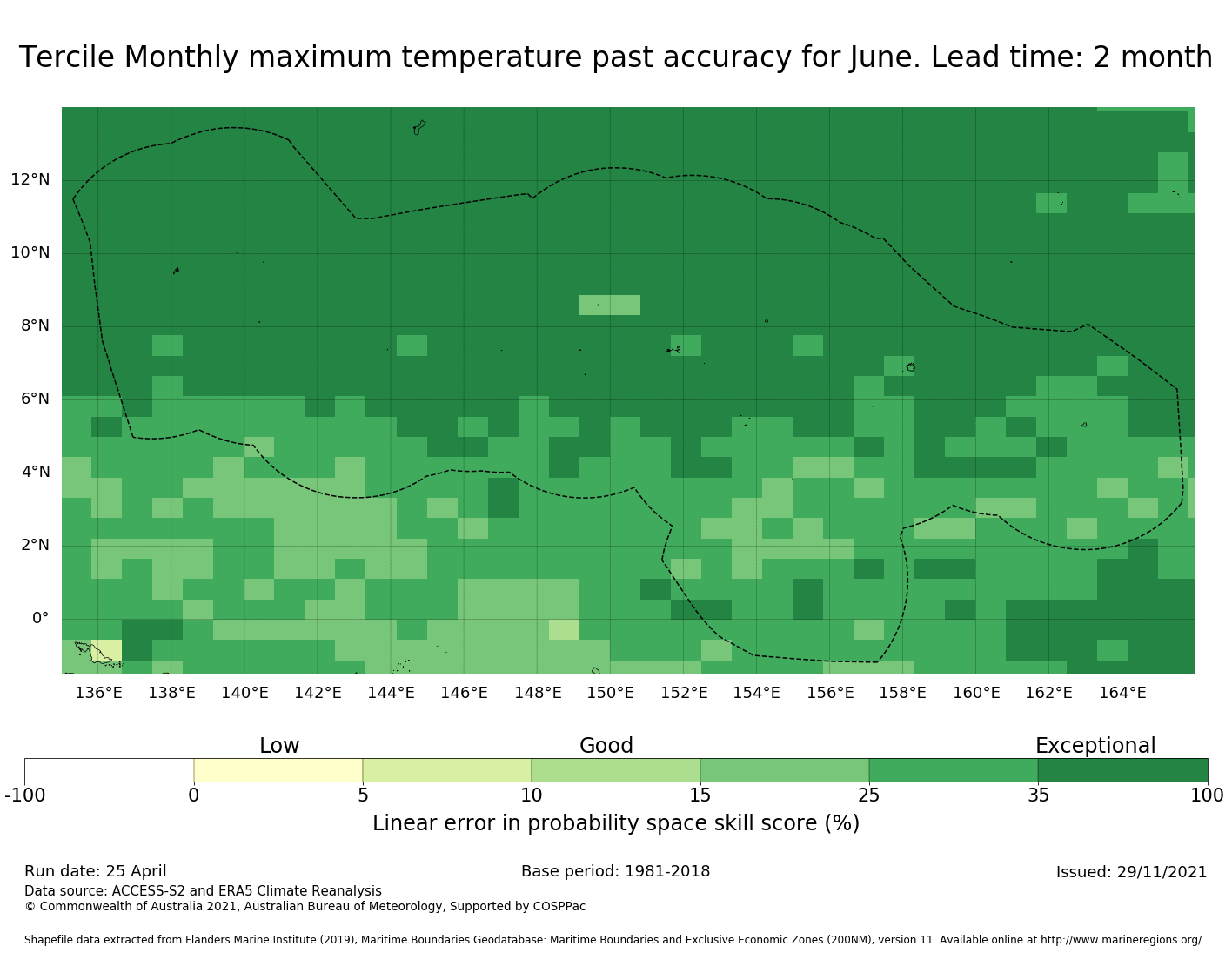 Tercile Monthly maximum temperature past accuracy for June. Lead time: 2 month

12°N
10°N
8°N
6°N
4°N
2°N
0°

136°E 138°E 140°E 142°E 144°E 146°E 148°E 150°E 152°E 154°E 156°E 158°E 160°E 162°E 164°E

Low Good Exceptional

-100 0 5 10 15 25 35 100

Linear error in probability space skill score (%)

Run date: 25 April
Base period: 1981-2018
Issued: 29/11/2021
Data source: ACCESS-S2 and ERA5 Climate Reanalysis
© Commonwealth of Australia 2021, Australian Bureau of Meteorology, Supported by COSPPac

Shapefile data extracted from Flanders Marine Institute (2019), Maritime Boundaries Geodatabase: Maritime Boundaries and Exclusive Economic Zones (200NM), version 11. Available online at http://www.marineregions.org/.